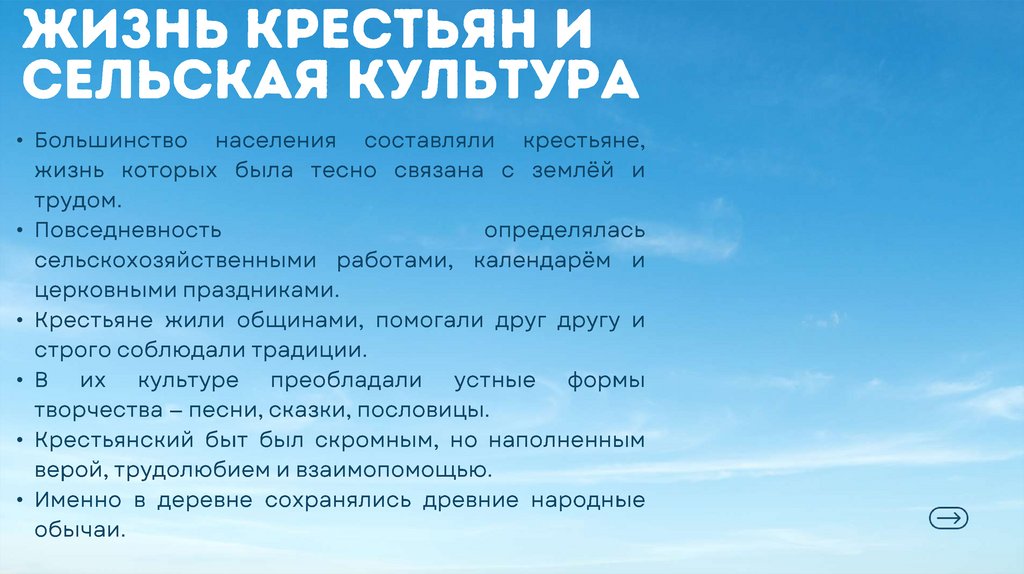 ЖИЗНЬ КРЕСТЬЯН И СЕЛЬСКАЯ КУЛЬТУРА

• Большинство населения составляли крестьяне, жизнь которых была тесно связана с землёй и трудом.

• Повседневность определялась сельскохозяйственными работами, календарём и церковными праздниками.

• Крестьяне жили общинами, помогали друг другу и строго соблюдали традиции.

• В их культуре преобладали устные формы творчества – песни, сказки, пословицы.

• Крестьянский быт был скромным, но наполненным верой, трудолюбием и взаимопомощью.

• Именно в деревне сохранялись древние народные обычаи.